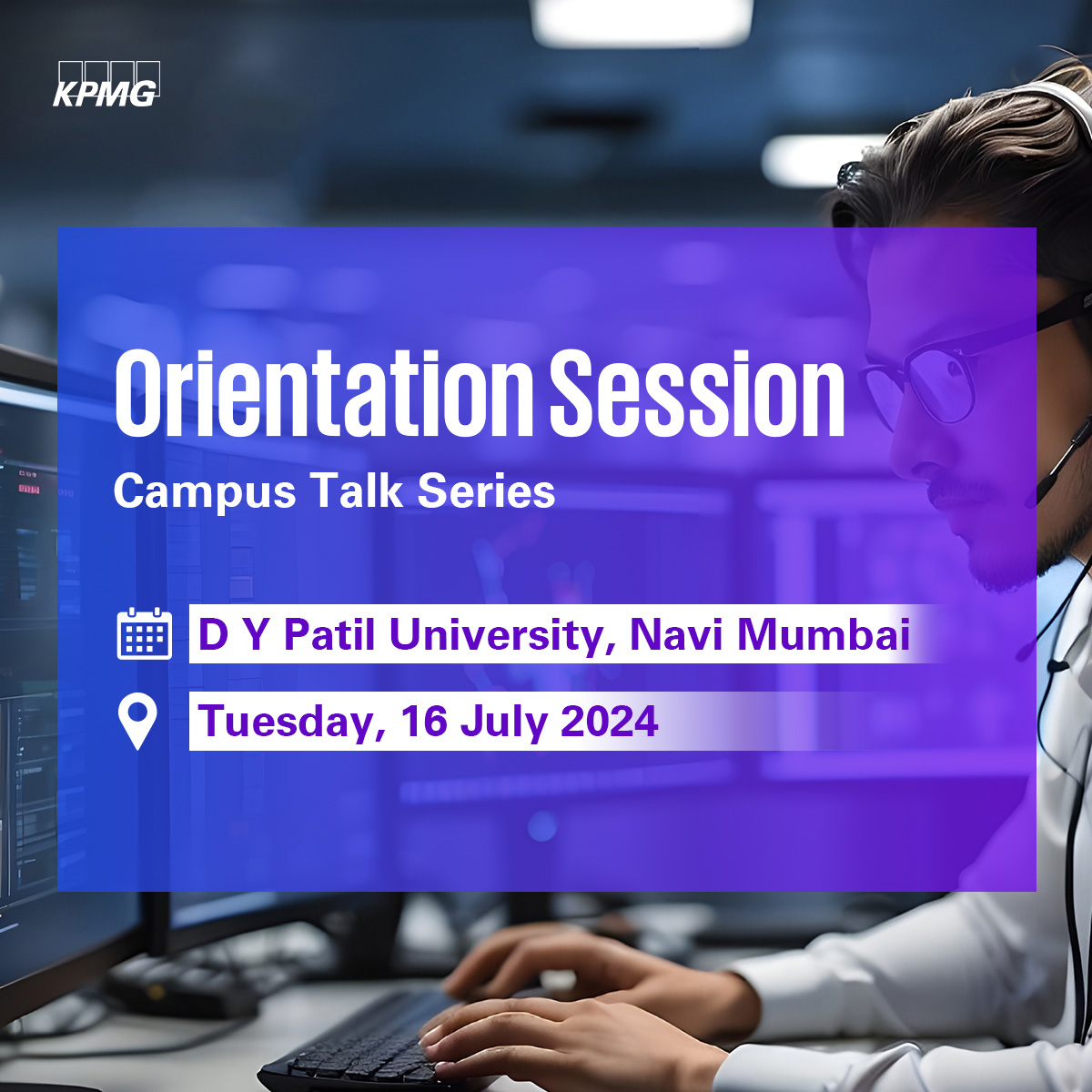 KPMG

Orientation Session

Campus Talk Series

D Y Patil University, Navi Mumbai

Tuesday, 16 July 2024